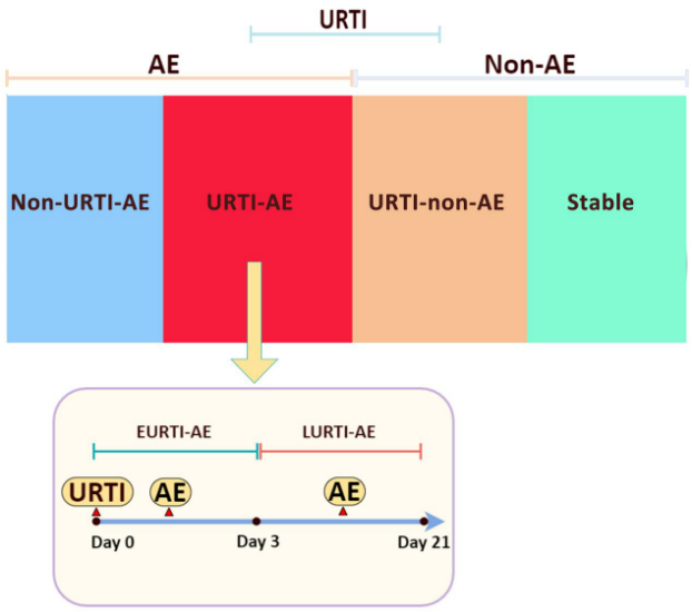 URTI

AE

Non-AE

Non-URTI-AE

URTI-AE

URTI-non-AE

Stable

EURTI-AE

LURTI-AE

URTI

AE

AE

Day 0

Day 3

Day 21